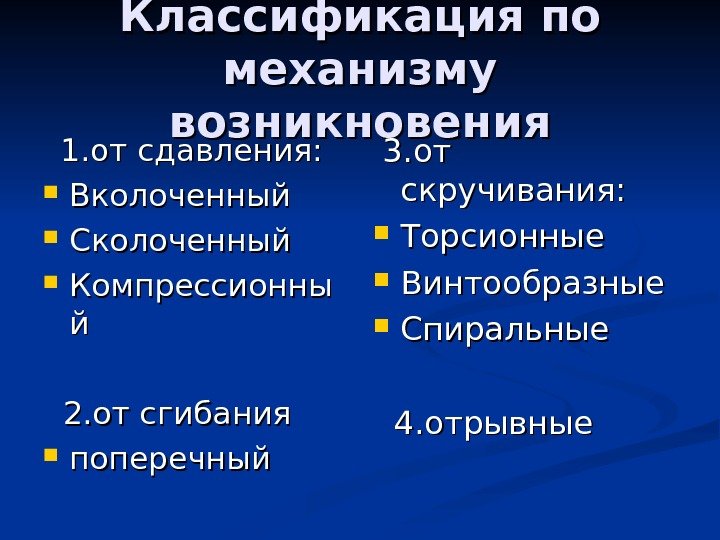 Классификация по механизму возникновения

1.от сдавления:
- Вколоченный
- Сколоченный
- Компрессионный

2.от сгибания
- поперечный

3.от скручивания:
- Торсионные
- Винтообразные
- Спиральные

4.отрывные